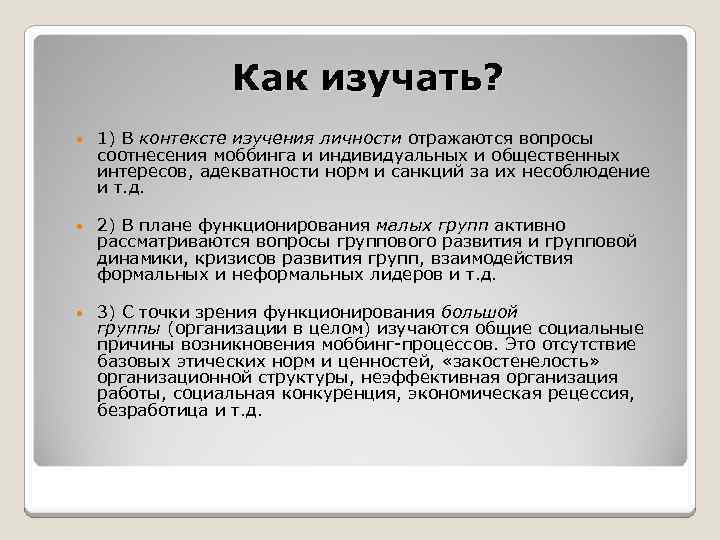 Как изучать?

1) В контексте изучения личности отражаются вопросы соотнесения моббинга и индивидуальных и общественных интересов, адекватности норм и санкций за их несоблюдение и т.д.

2) В плане функционирования малых групп активно рассматриваются вопросы группового развития и групповой динамики, кризисов развития групп, взаимодействия формальных и неформальных лидеров и т.д.

3) С точки зрения функционирования большой группы (организации в целом) изучаются общие социальные причины возникновения моббинг-процессов. Это отсутствие базовых этических норм и ценностей, «закостенелость» организационной структуры, неэффективная организация работы, социальная конкуренция, экономическая рецессия, безработица и т.д.